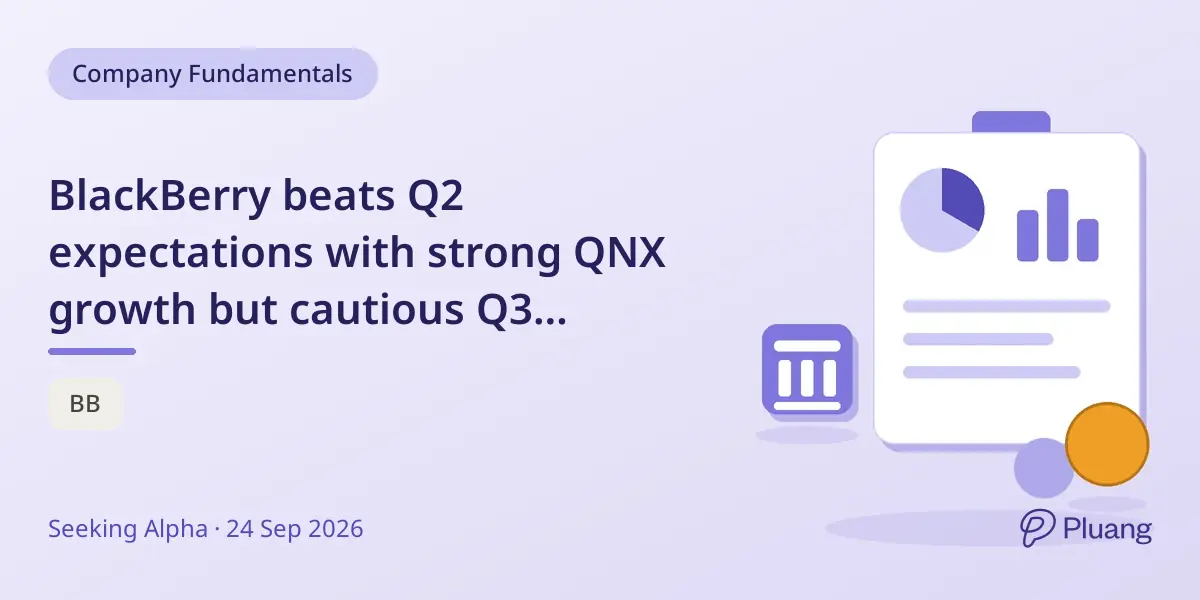 Company Fundamentals

BlackBerry beats Q2 expectations with strong QNX growth but cautious Q3...

BB

Seeking Alpha · 24 Sep 2026

Pluang